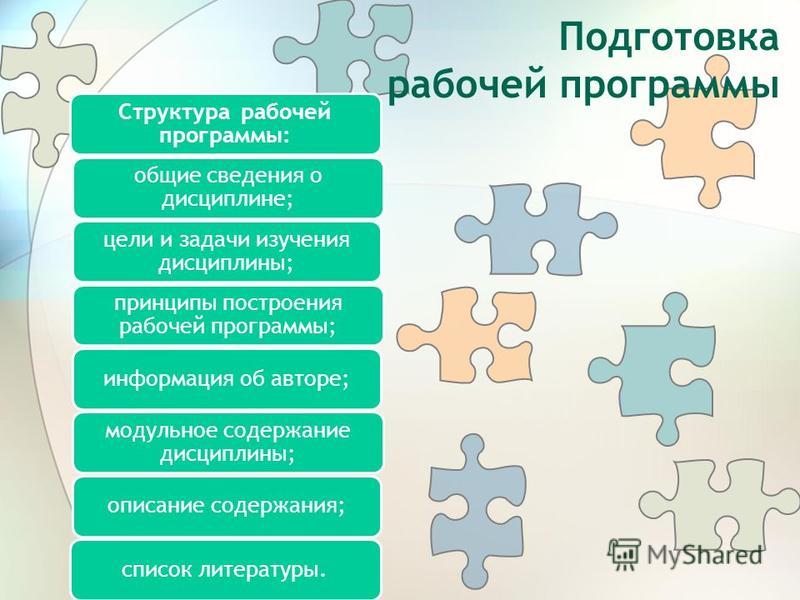 Подготовка рабочей программы

Структура рабочей программы:

общие сведения о дисциплине;

цели и задачи изучения дисциплины;

принципы построения рабочей программы;

информация об авторе;

модульное содержание дисциплины;

описание содержания;

список литературы.

MyShared